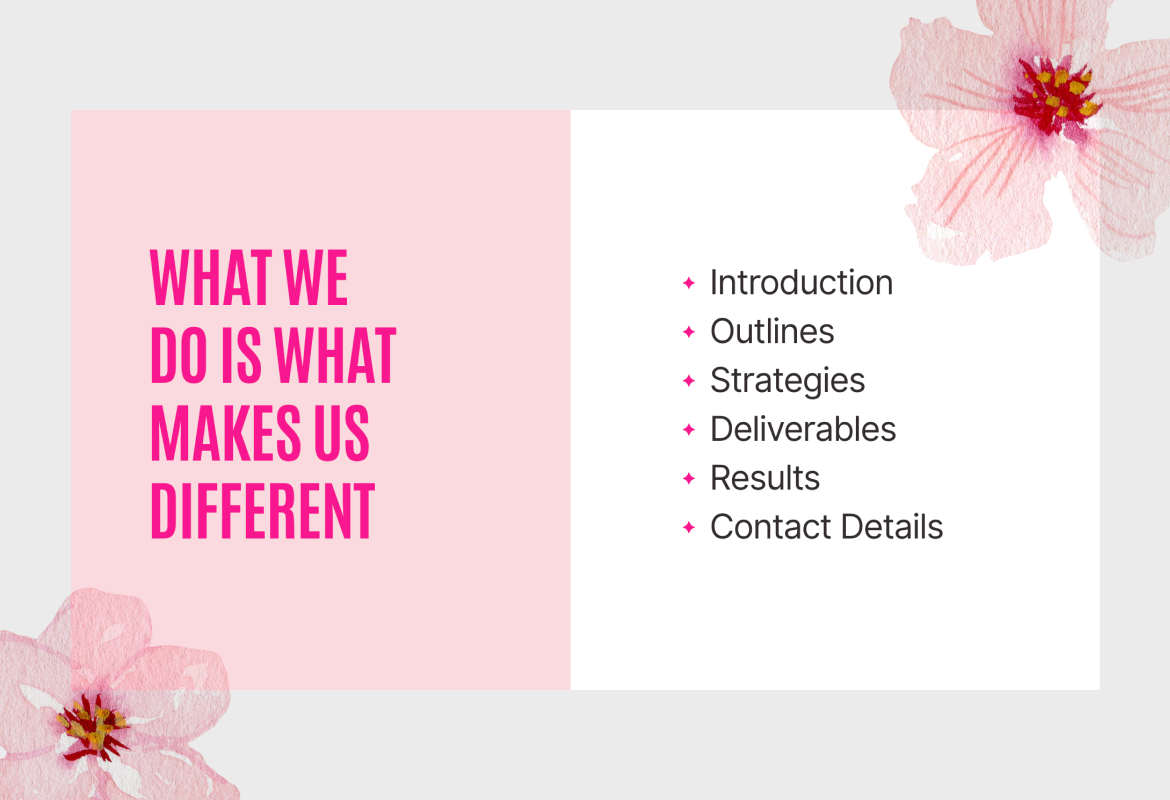 WHAT WE DO IS WHAT MAKES US DIFFERENT

✦ Introduction
✦ Outlines
✦ Strategies
✦ Deliverables
✦ Results
✦ Contact Details